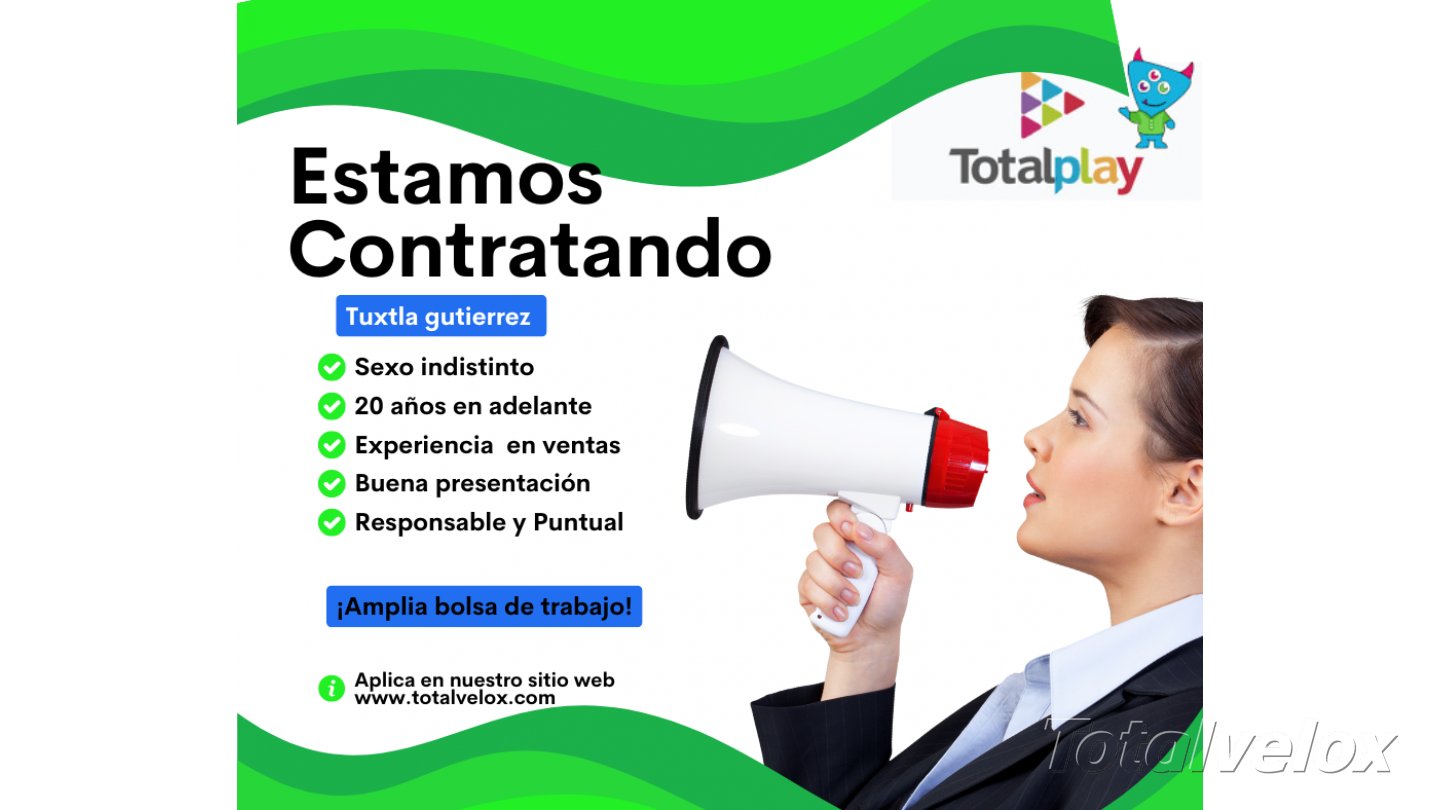 Totalplay

Estamos Contratando

Tuxtla gutierrez

Sexo indistinto
20 años en adelante
Experiencia en ventas
Buena presentación
Responsable y Puntual

¡Amplia bolsa de trabajo!

Aplica en nuestro sitio web
www.totalvelox.com

Totalvelox